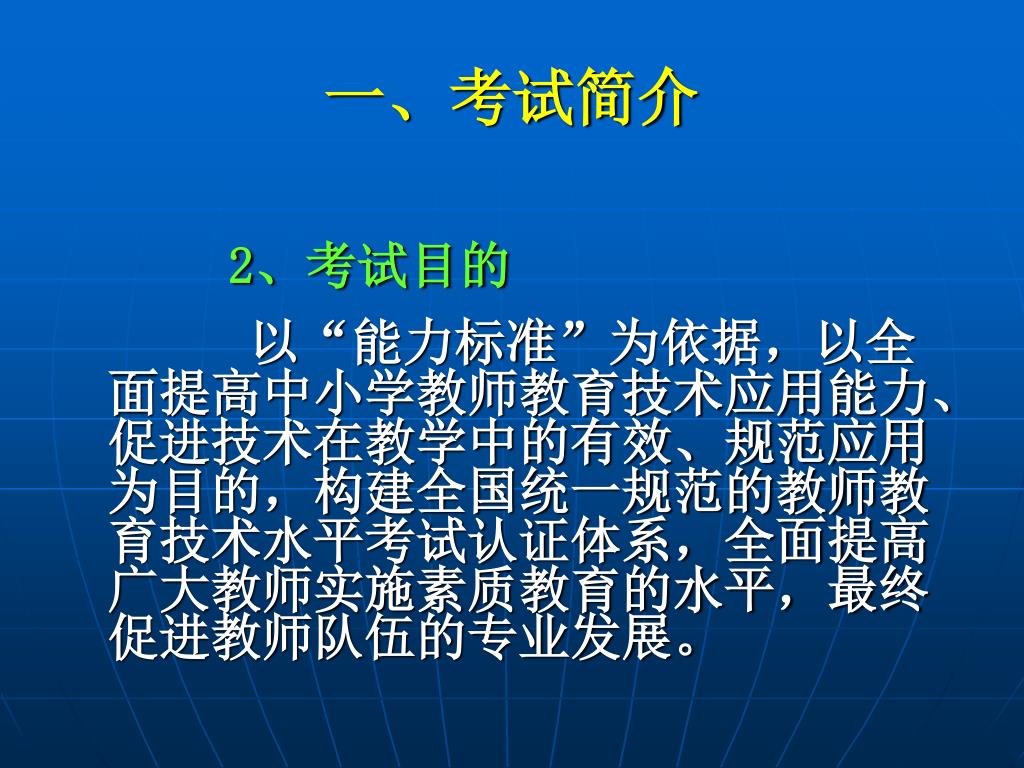 一、考试简介

2、考试目的

以“能力标准”为依据，以全面提高中小学教师教育技术应用能力、促进技术在教学中的有效、规范应用为目的，构建全国统一规范的教师教育技术水平考试认证体系，全面提高广大教师实施素质教育的水平，最终促进教师队伍的专业发展。